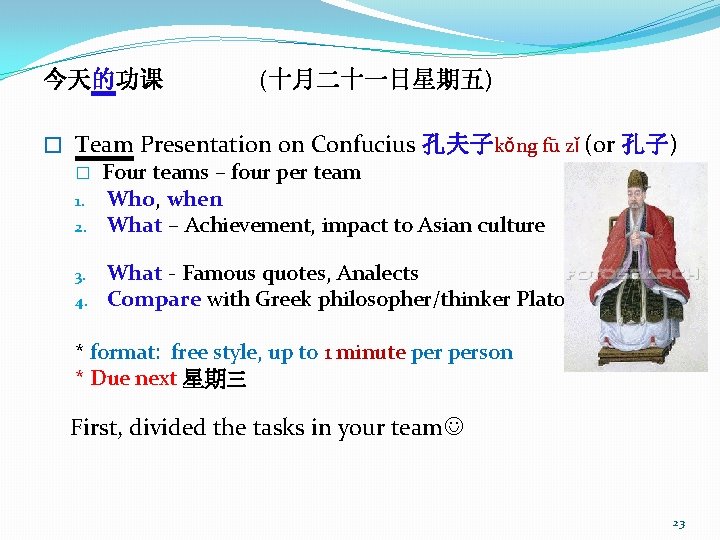 今天的功课 (十月二十一日星期五)

☐ Team Presentation on Confucius 孔夫子kǒng fū zǐ (or 孔子)

☐ Four teams – four per team

1. Who, when
2. What – Achievement, impact to Asian culture
3. What - Famous quotes, Analects
4. Compare with Greek philosopher/thinker Plato

* format: free style, up to 1 minute per person
* Due next 星期三

First, divided the tasks in your team☺

23